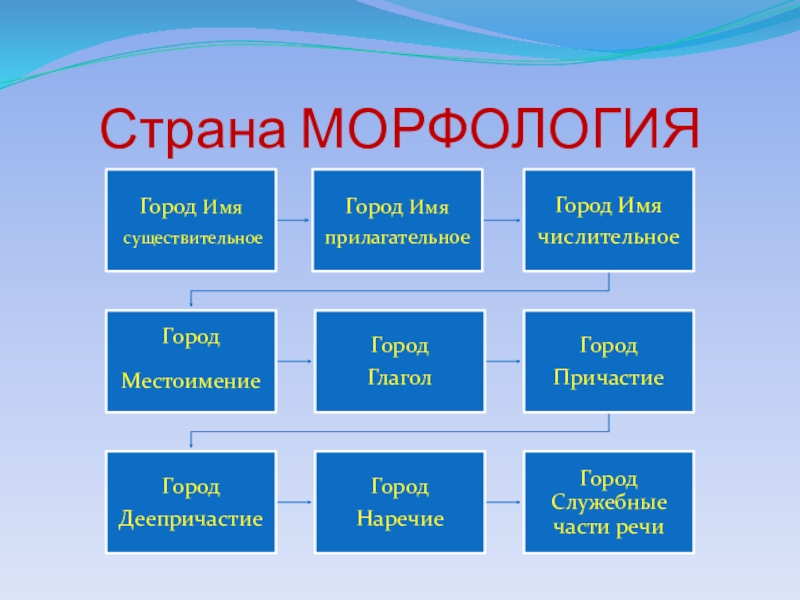 Страна МОРФОЛОГИЯ

Город Имя существительное

Город Имя прилагательное

Город Имя числительное

Город Местоимение

Город Глагол

Город Причастие

Город Деепричастие

Город Наречие

Город Служебные части речи